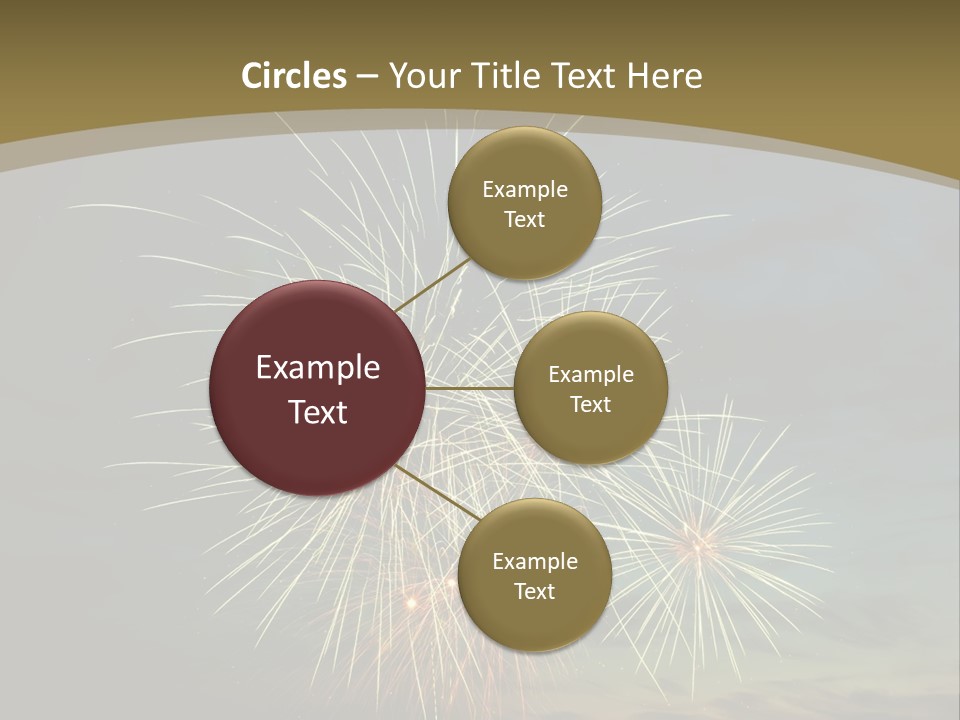 Circles – Your Title Text Here

Example Text

Example Text

Example Text

Example Text